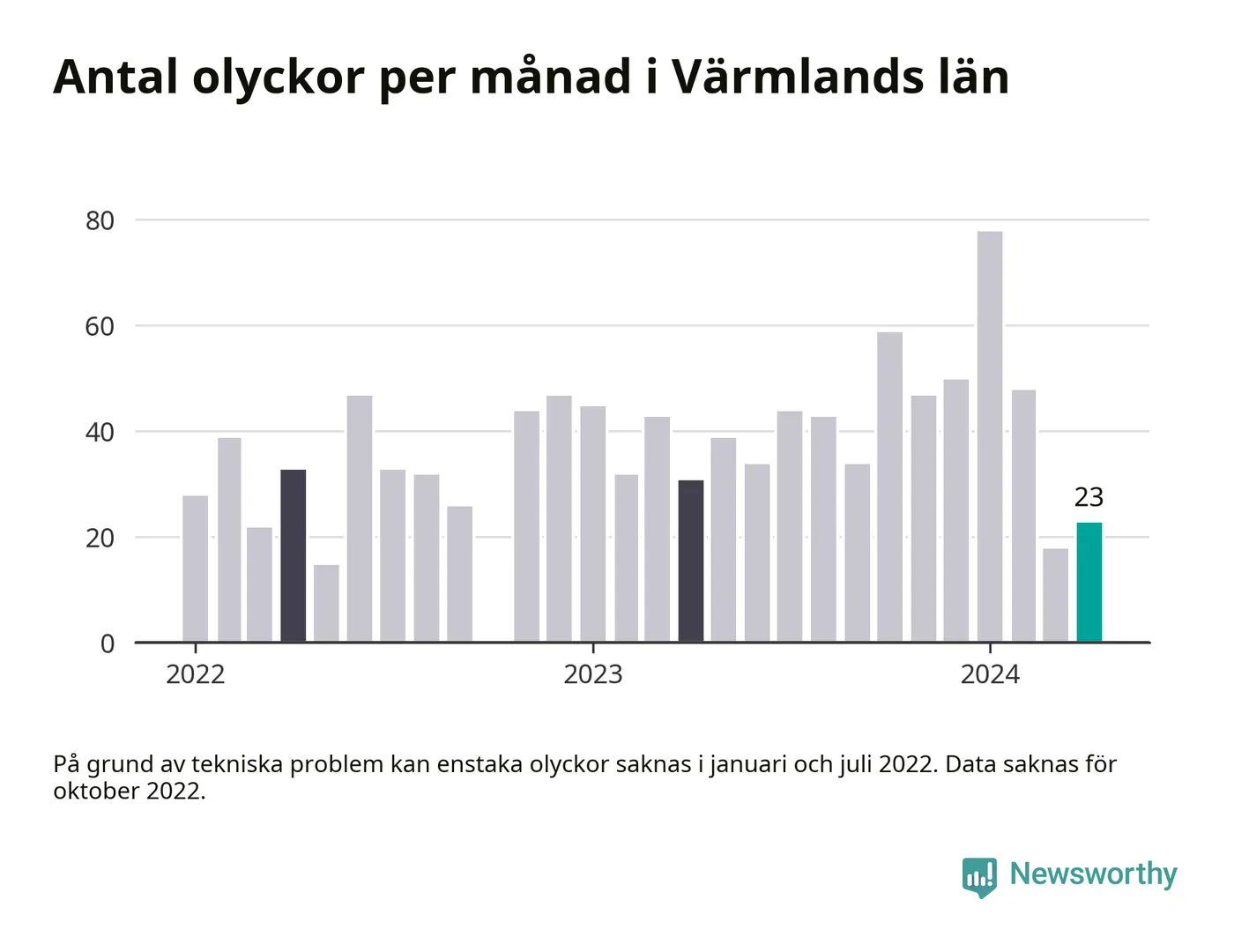 Antal olyckor per månad i Värmlands län

80
60
40
20
0

23

2022
2023
2024

På grund av tekniska problem kan enstaka olyckor saknas i januari och juli 2022. Data saknas för oktober 2022.

Newsworthy